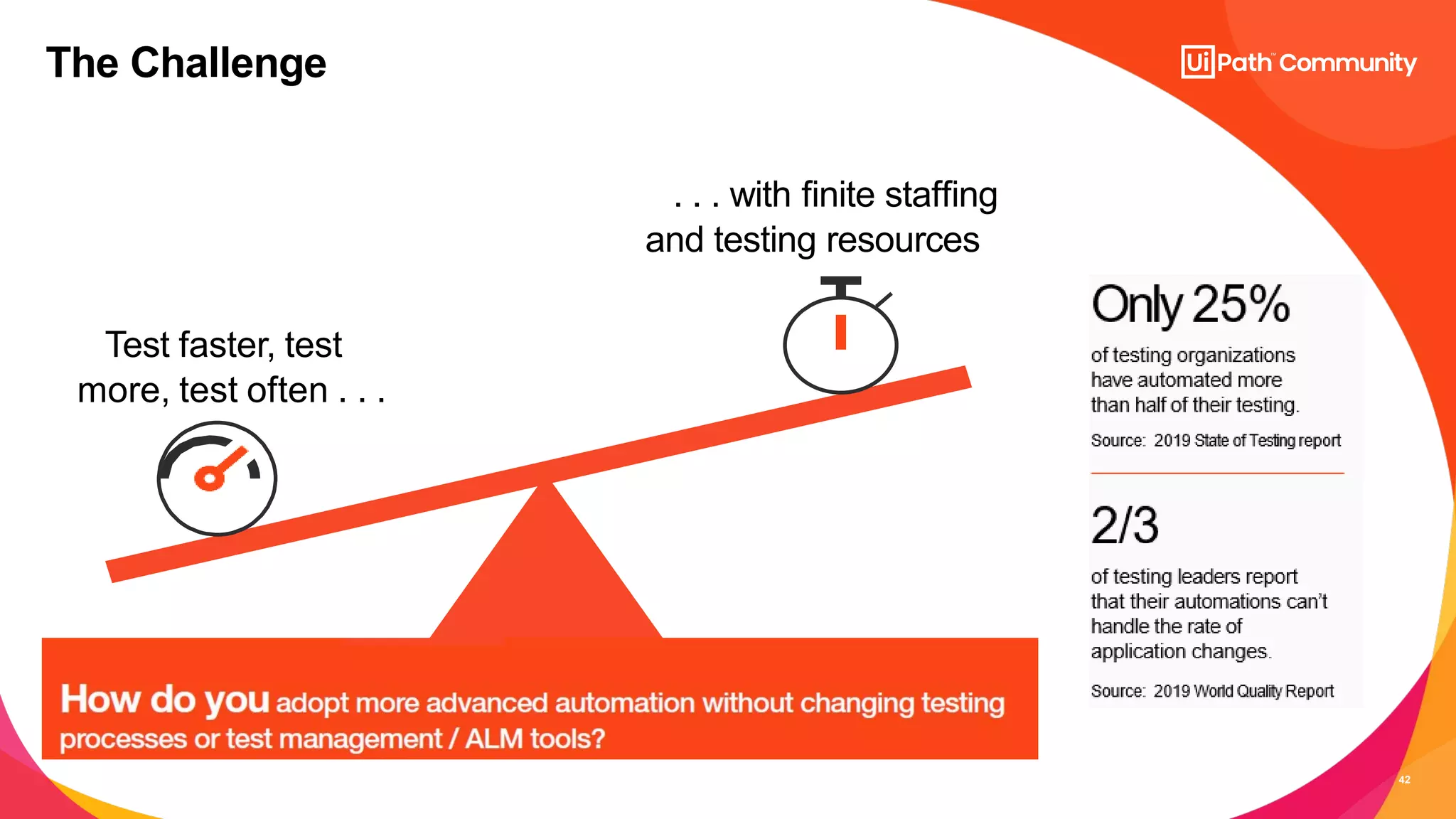 The Challenge

UiPath™ Community

. . . with finite staffing and testing resources

Test faster, test more, test often . . .

Only 25%

of testing organizations have automated more than half of their testing.

Source: 2019 State of Testing report

2/3

of testing leaders report that their automations can't handle the rate of application changes.

Source: 2019 World Quality Report

How do you adopt more advanced automation without changing testing processes or test management / ALM tools?

42